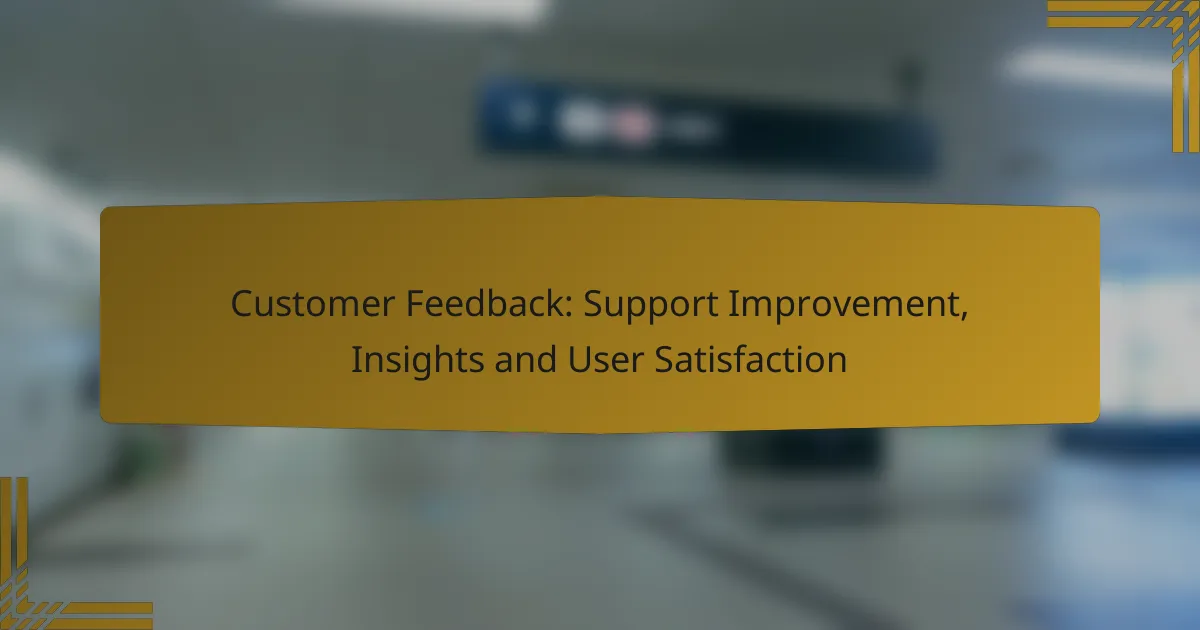 Customer Feedback: Support Improvement, Insights and User Satisfaction